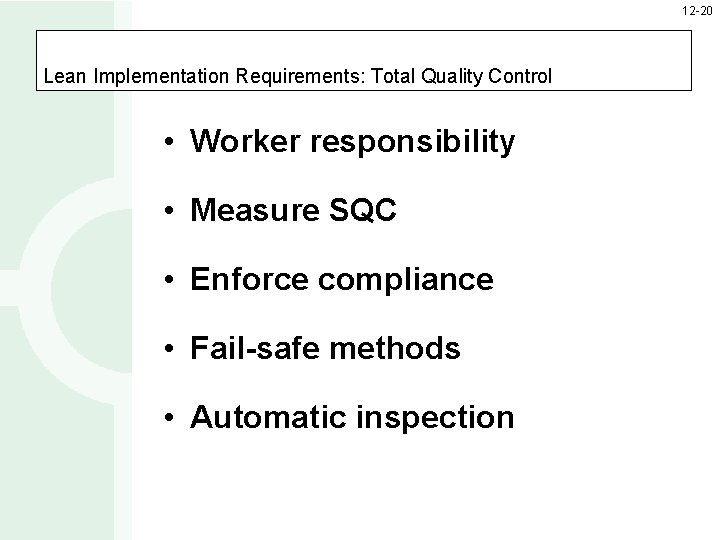 12-20

Lean Implementation Requirements: Total Quality Control

• Worker responsibility
• Measure SQC
• Enforce compliance
• Fail-safe methods
• Automatic inspection